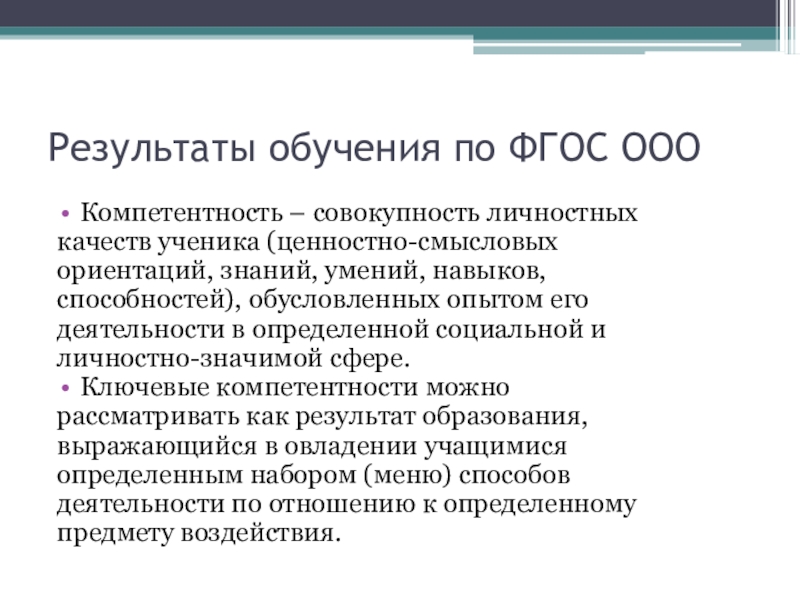 Результаты обучения по ФГОС ООО

• Компетентность – совокупность личностных качеств ученика (ценностно-смысловых ориентаций, знаний, умений, навыков, способностей), обусловленных опытом его деятельности в определенной социальной и личностно-значимой сфере.
• Ключевые компетентности можно рассматривать как результат образования, выражающийся в овладении учащимися определенным набором (меню) способов деятельности по отношению к определенному предмету воздействия.